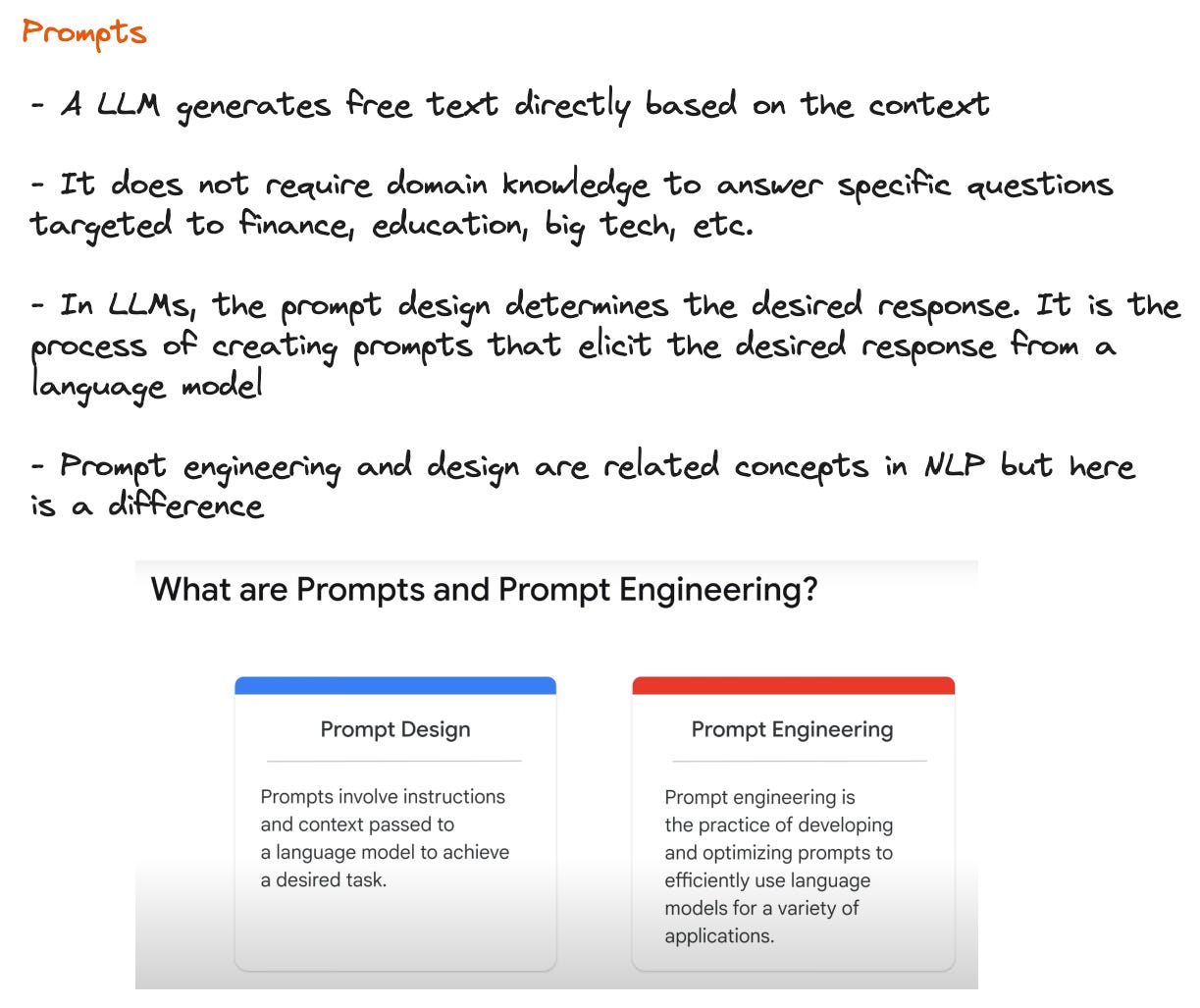 Prompts

- A LLM generates free text directly based on the context

- It does not require domain knowledge to answer specific questions targeted to finance, education, big tech, etc.

- In LLMs, the prompt design determines the desired response. It is the process of creating prompts that elicit the desired response from a language model

- Prompt engineering and design are related concepts in NLP but here is a difference

What are Prompts and Prompt Engineering?

Prompt Design

Prompts involve instructions and context passed to a language model to achieve a desired task.

Prompt Engineering

Prompt engineering is the practice of developing and optimizing prompts to efficiently use language models for a variety of applications.